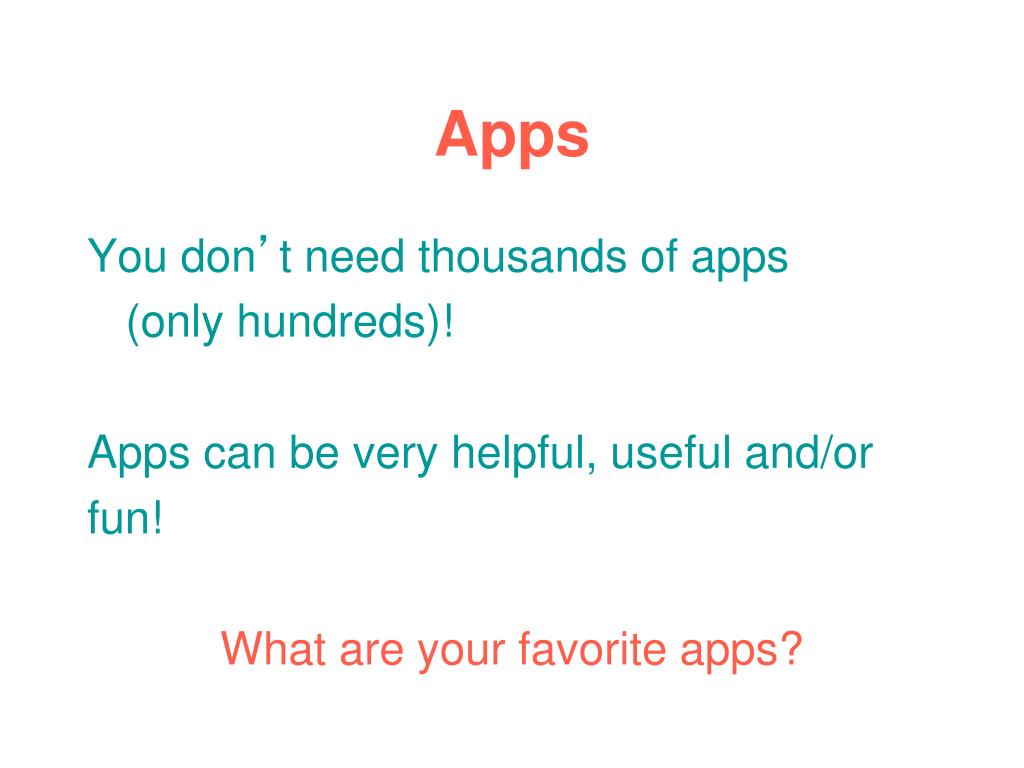 Apps

You don’t need thousands of apps (only hundreds)!

Apps can be very helpful, useful and/or fun!

What are your favorite apps?